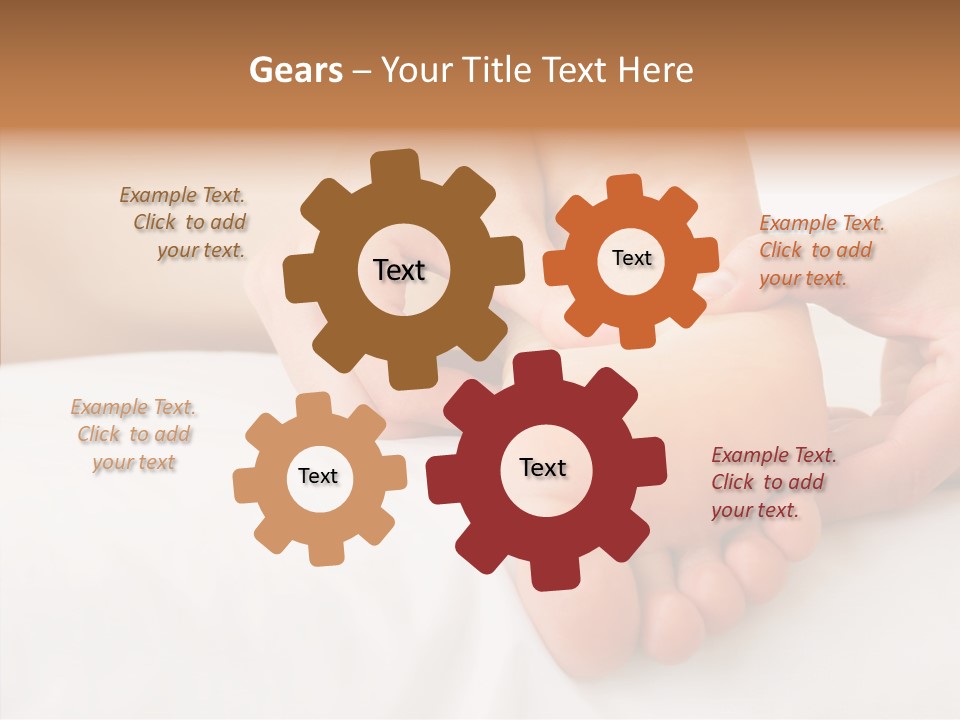 Gears – Your Title Text Here

Example Text. Click to add your text.

Text

Text

Example Text. Click to add your text.

Example Text. Click to add your text

Text

Text

Example Text. Click to add your text.